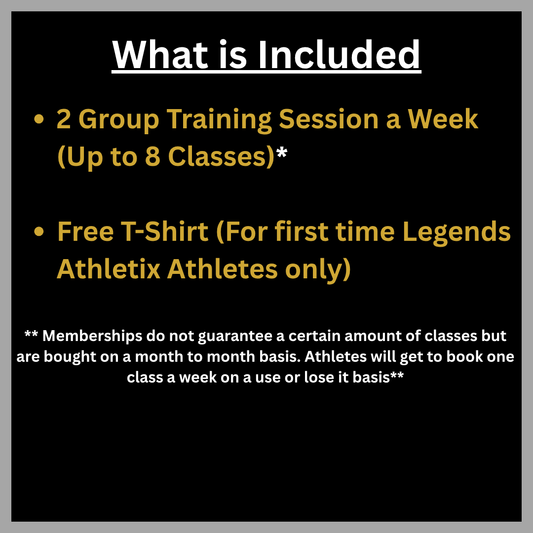 What is Included

• 2 Group Training Session a Week (Up to 8 Classes)*

• Free T-Shirt (For first time Legends Athletix Athletes only)

** Memberships do not guarantee a certain amount of classes but are bought on a month to month basis. Athletes will get to book one class a week on a use or lose it basis**